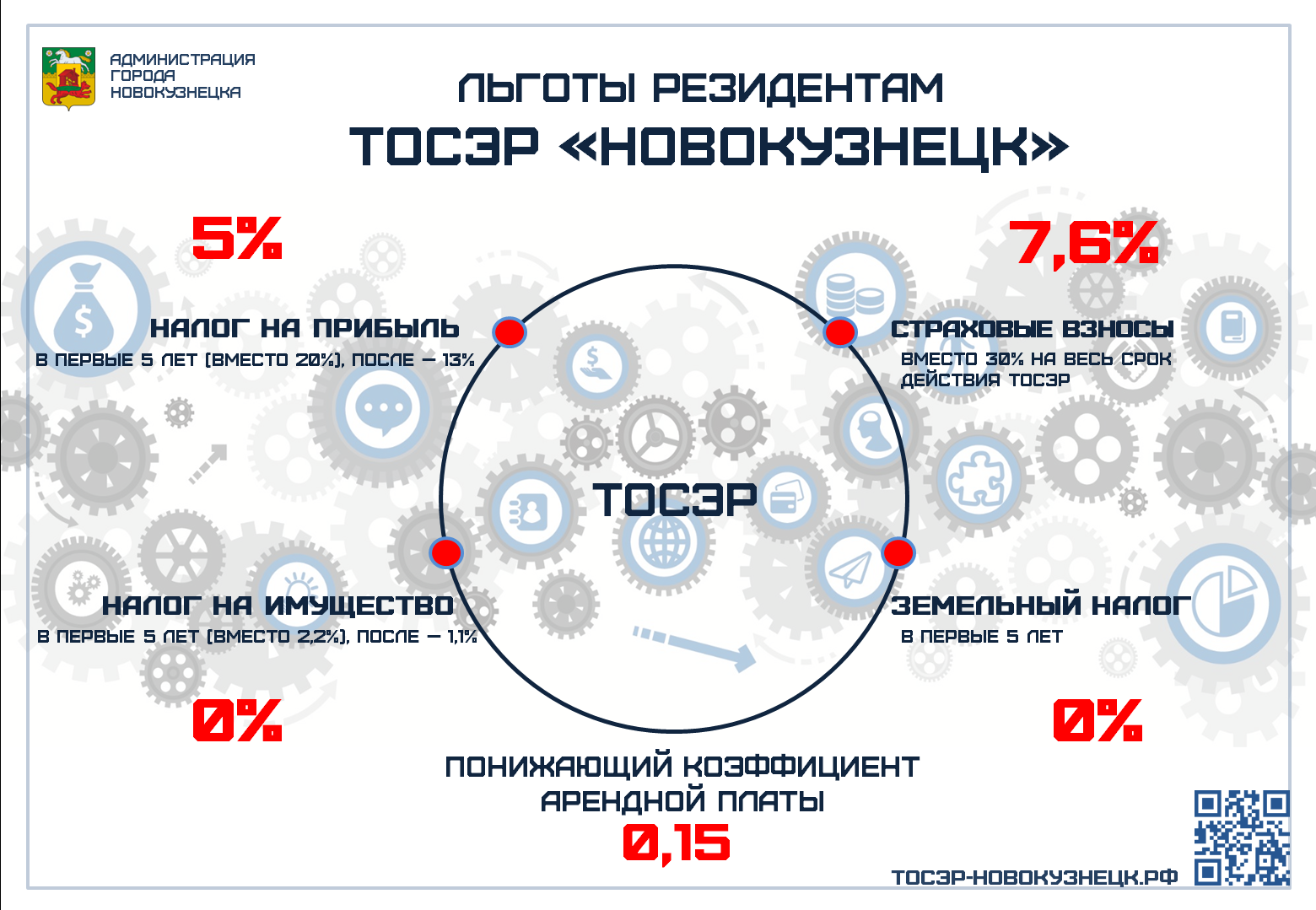 АДМИНИСТРАЦИЯ ГОРОДА НОВОКУЗНЕЦКА

ЛЬГОТЫ РЕЗИДЕНТАМ
ТОСЭР «НОВОКУЗНЕЦК»

5%
НАЛОГ НА ПРИБЫЛЬ
В ПЕРВЫЕ 5 ЛЕТ (ВМЕСТО 20%), ПОСЛЕ — 13%

7,6%
СТРАХОВЫЕ ВЗНОСЫ
ВМЕСТО 30% НА ВЕСЬ СРОК ДЕЙСТВИЯ ТОСЭР

ТОСЭР

НАЛОГ НА ИМУЩЕСТВО
В ПЕРВЫЕ 5 ЛЕТ (ВМЕСТО 2,2%), ПОСЛЕ — 1,1%

0%

ЗЕМЕЛЬНЫЙ НАЛОГ
В ПЕРВЫЕ 5 ЛЕТ

0%

ПОНИЖАЮЩИЙ КОЭФФИЦИЕНТ АРЕНДНОЙ ПЛАТЫ
0,15

ТОСЭР-НОВОКУЗНЕЦК.РФ